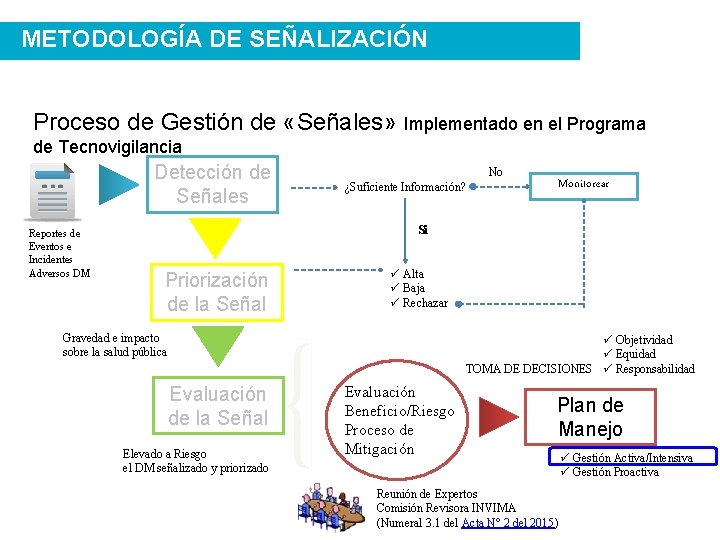 METODOLOGÍA DE SEÑALIZACIÓN

Proceso de Gestión de «Señales» Implementado en el Programa de Tecnovigilancia

Reportes de Eventos e Incidentes Adversos DM

Detección de Señales

¿Suficiente Información?

No

Monitorear

Si

Priorización de la Señal

✓ Alta
✓ Baja
✓ Rechazar

Gravedad e impacto sobre la salud pública

Evaluación de la Señal

Elevado a Riesgo el DM señalizado y priorizado

Evaluación Beneficio/Riesgo Proceso de Mitigación

TOMA DE DECISIONES

✓ Objetividad
✓ Equidad
✓ Responsabilidad

Plan de Manejo

✓ Gestión Activa/Intensiva
✓ Gestión Proactiva

Reunión de Expertos
Comisión Revisora INVIMA
(Numeral 3.1 del Acta N° 2 del 2015)